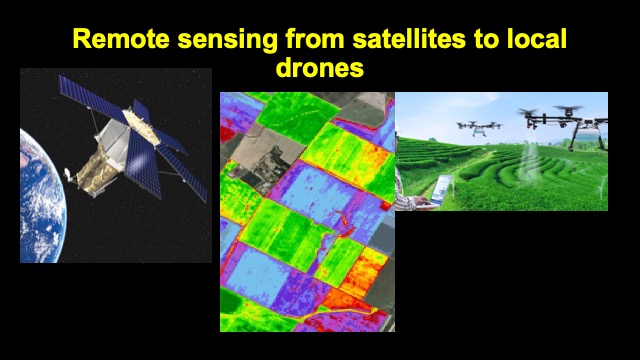 Remote sensing from satellites to local drones